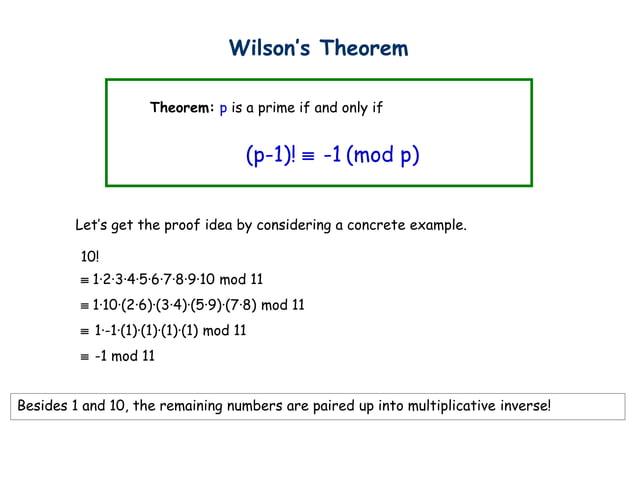 Wilson's Theorem

Theorem: p is a prime if and only if

$(p-1)! \equiv -1 \pmod{p}$

Let's get the proof idea by considering a concrete example.

10!

$\equiv 1 \cdot 2 \cdot 3 \cdot 4 \cdot 5 \cdot 6 \cdot 7 \cdot 8 \cdot 9 \cdot 10 \bmod 11$

$\equiv 1 \cdot 10 \cdot (2 \cdot 6) \cdot (3 \cdot 4) \cdot (5 \cdot 9) \cdot (7 \cdot 8) \bmod 11$

$\equiv 1 \cdot -1 \cdot (1) \cdot (1) \cdot (1) \cdot (1) \bmod 11$

$\equiv -1 \bmod 11$

Besides 1 and 10, the remaining numbers are paired up into multiplicative inverse!